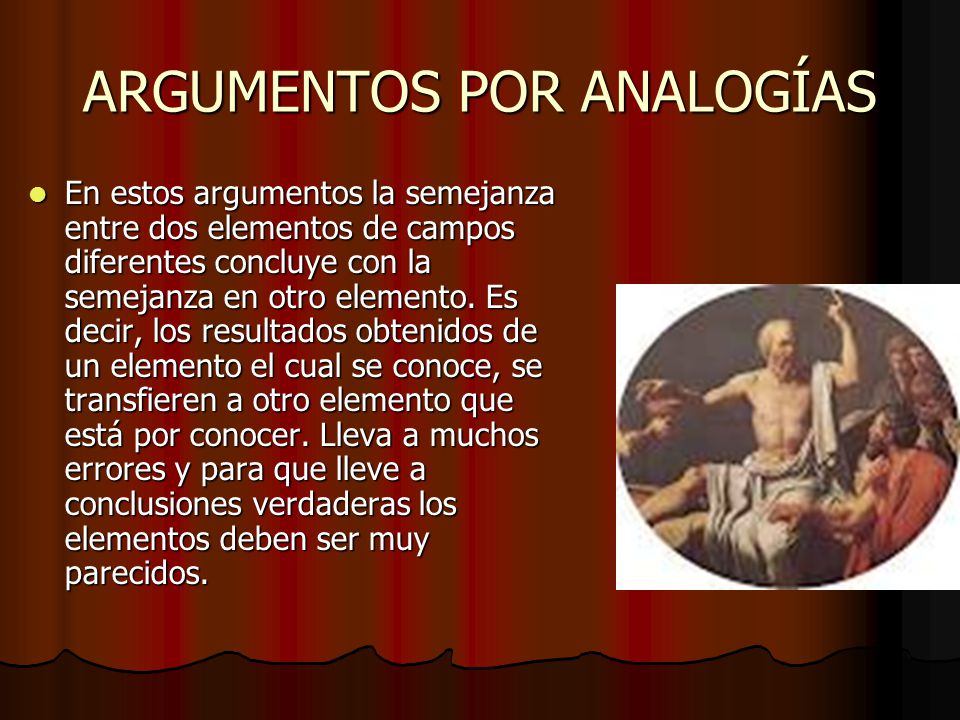 ARGUMENTOS POR ANALOGÍAS

En estos argumentos la semejanza entre dos elementos de campos diferentes concluye con la semejanza en otro elemento. Es decir, los resultados obtenidos de un elemento el cual se conoce, se transfieren a otro elemento que está por conocer. Lleva a muchos errores y para que lleve a conclusiones verdaderas los elementos deben ser muy parecidos.